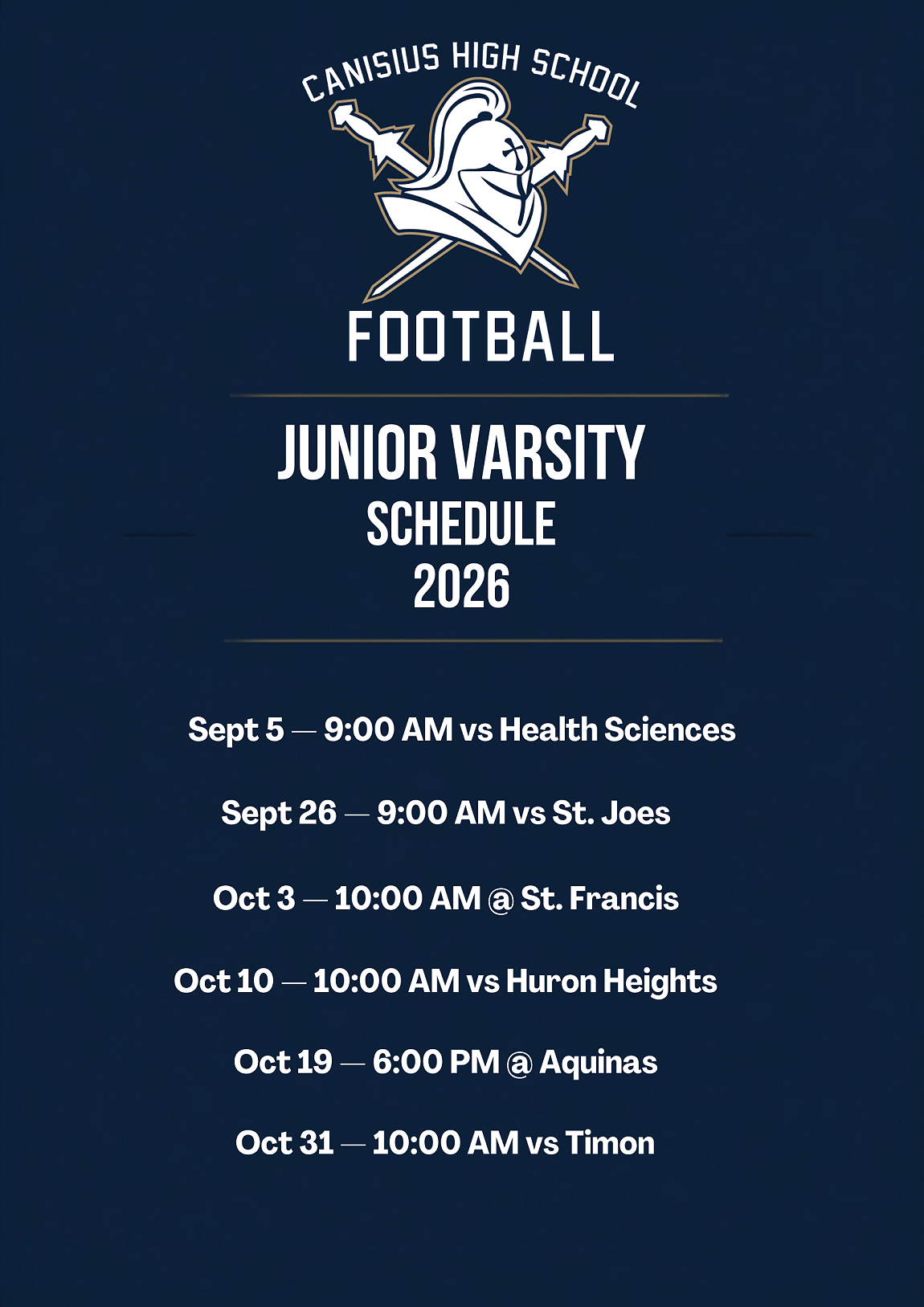 CANISIUS HIGH SCHOOL

FOOTBALL

JUNIOR VARSITY
SCHEDULE
2026

Sept 5 — 9:00 AM vs Health Sciences

Sept 26 — 9:00 AM vs St. Joes

Oct 3 — 10:00 AM @ St. Francis

Oct 10 — 10:00 AM vs Huron Heights

Oct 19 — 6:00 PM @ Aquinas

Oct 31 — 10:00 AM vs Timon